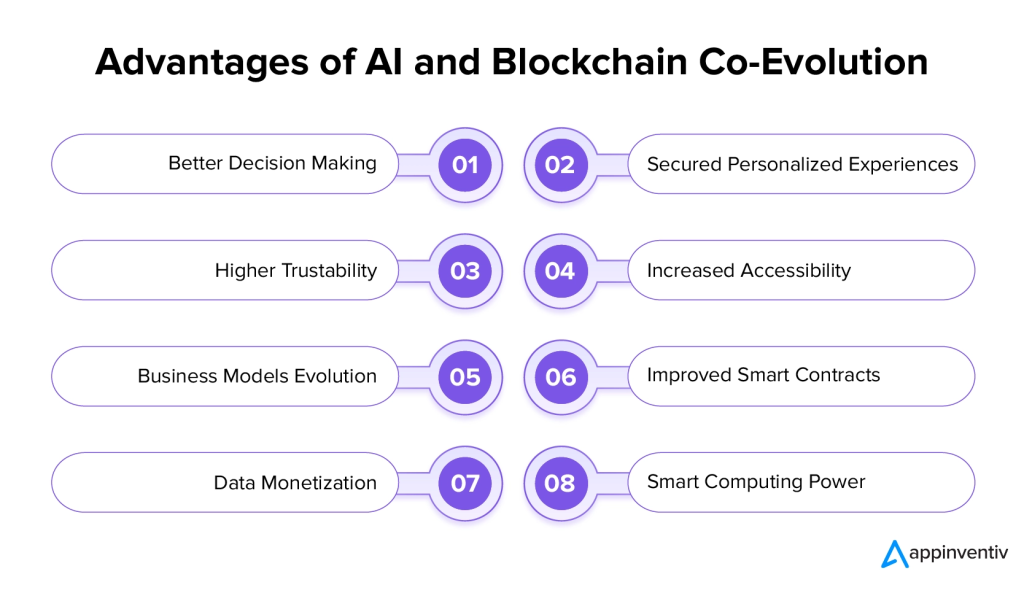 Advantages of AI and Blockchain Co-Evolution

Better Decision Making 01

02 Secured Personalized Experiences

Higher Trustability 03

04 Increased Accessibility

Business Models Evolution 05

06 Improved Smart Contracts

Data Monetization 07

08 Smart Computing Power

appinventiv